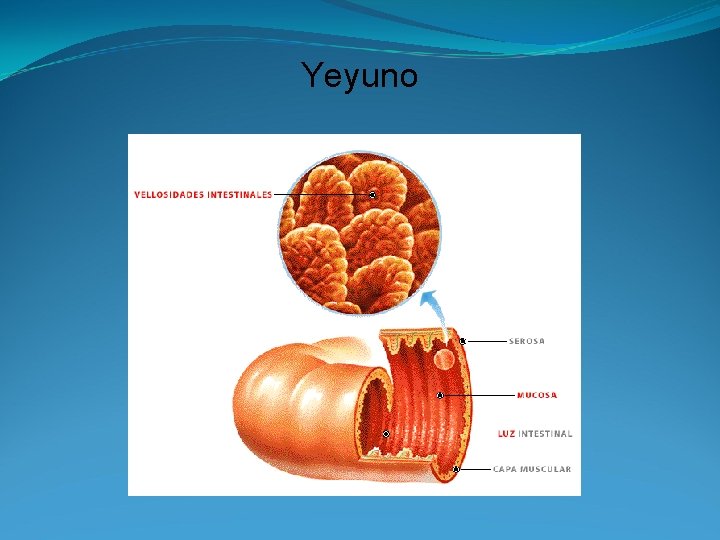 Yeyuno

VELLOSIDADES INTESTINALES

SEROSA

MUCOSA

LUZ INTESTINAL

CAPA MUSCULAR